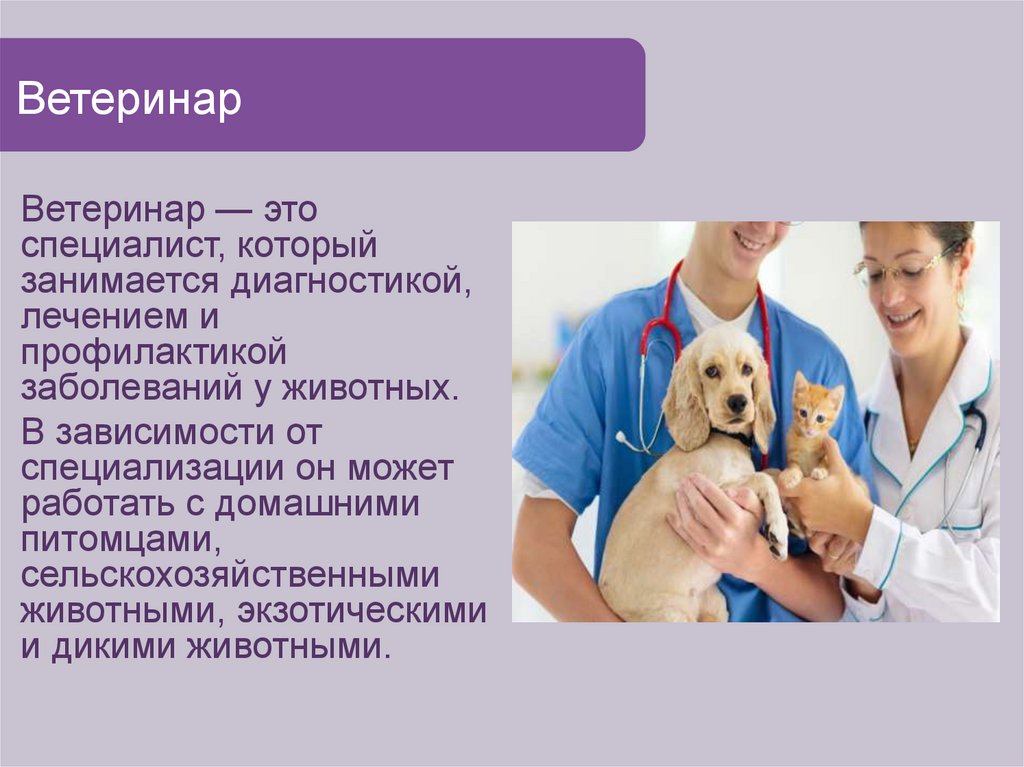 Ветеринар

Ветеринар — это специалист, который занимается диагностикой, лечением и профилактикой заболеваний у животных.

В зависимости от специализации он может работать с домашними питомцами, сельскохозяйственными животными, экзотическими и дикими животными.